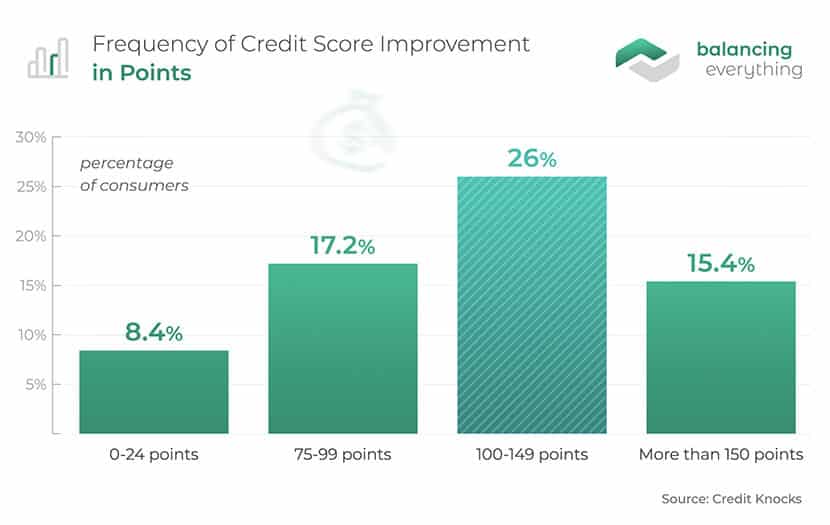 Frequency of Credit Score Improvement
in Points

balancing
everything

30%
25%
20%
15%
10%
5%

percentage
of consumers

8.4%
17.2%
26%
15.4%

0-24 points
75-99 points
100-149 points
More than 150 points

Source: Credit Knocks